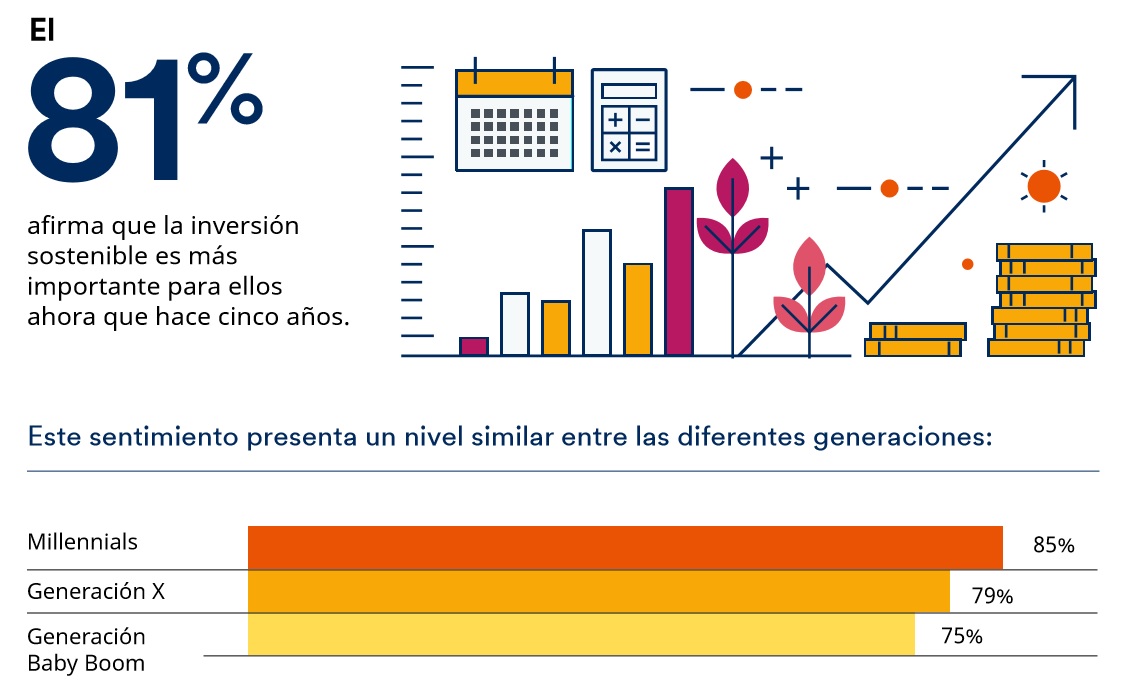 El

81%

afirma que la inversión sostenible es más importante para ellos ahora que hace cinco años.

Este sentimiento presenta un nivel similar entre las diferentes generaciones:

Millennials 85%

Generación X 79%

Generación Baby Boom 75%